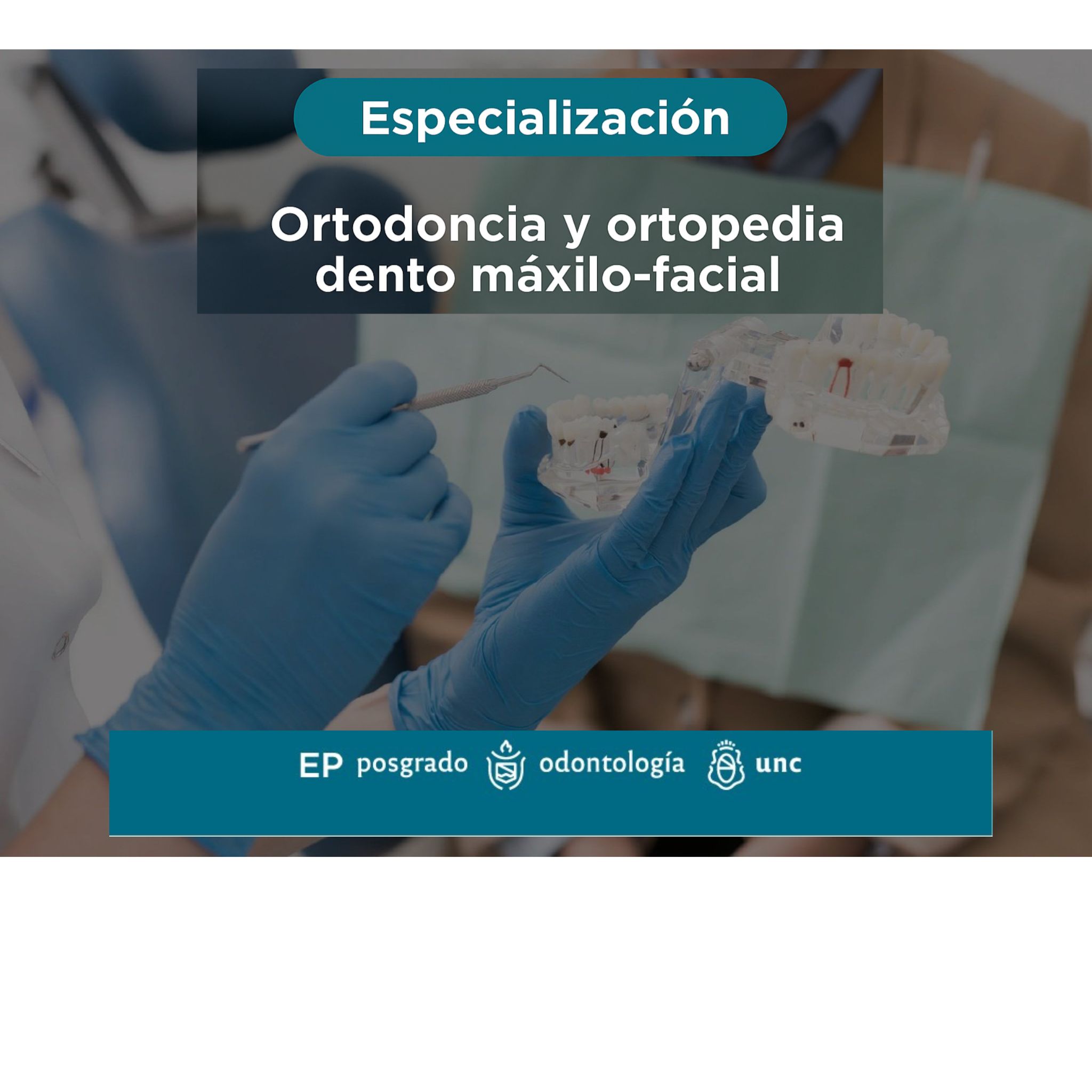 Especialización

Ortodoncia y ortopedia dento máxilo-facial

EP posgrado odontología unc